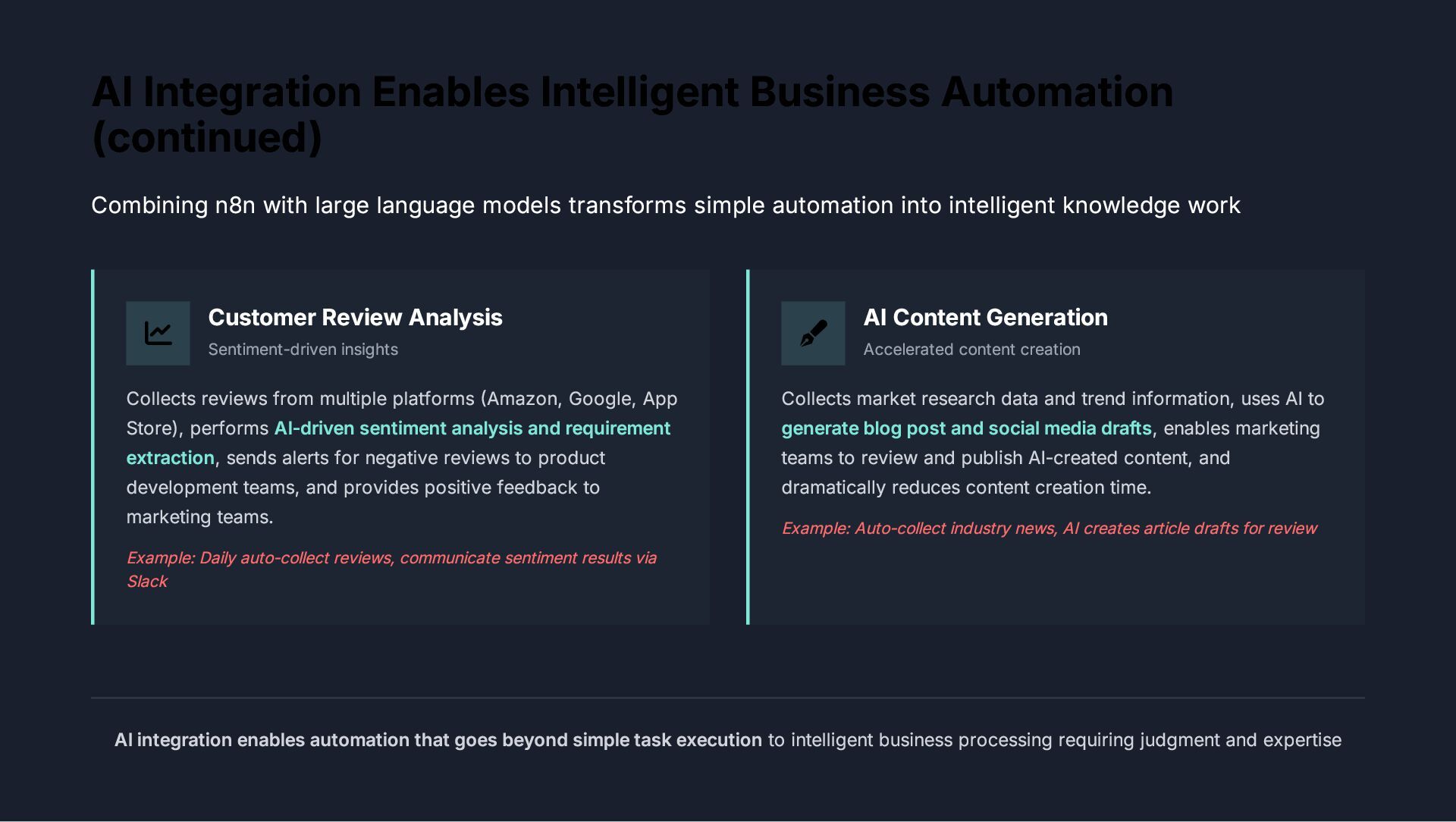 AI Integration Enables Intelligent Business Automation (continued)

Combining n8n with large language models transforms simple automation into intelligent knowledge work

Customer Review Analysis
Sentiment-driven insights

Collects reviews from multiple platforms (Amazon, Google, App Store), performs AI-driven sentiment analysis and requirement extraction, sends alerts for negative reviews to product development teams, and provides positive feedback to marketing teams.

Example: Daily auto-collect reviews, communicate sentiment results via Slack

AI Content Generation
Accelerated content creation

Collects market research data and trend information, uses AI to generate blog post and social media drafts, enables marketing teams to review and publish AI-created content, and dramatically reduces content creation time.

Example: Auto-collect industry news, AI creates article drafts for review

AI integration enables automation that goes beyond simple task execution to intelligent business processing requiring judgment and expertise